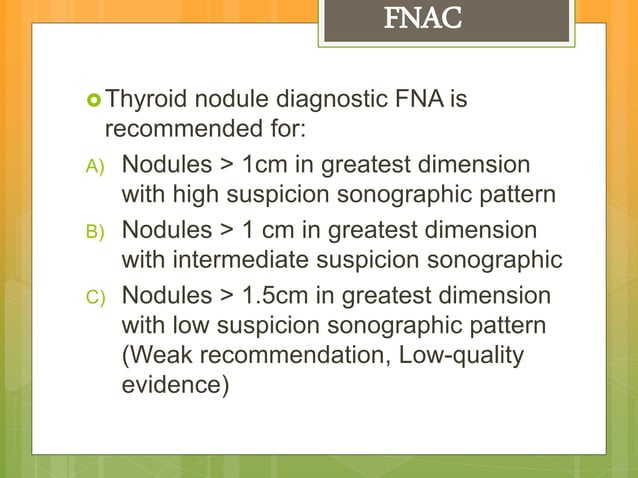 FNAC

Thyroid nodule diagnostic FNA is recommended for:

A) Nodules > 1cm in greatest dimension with high suspicion sonographic pattern

B) Nodules > 1 cm in greatest dimension with intermediate suspicion sonographic

C) Nodules > 1.5cm in greatest dimension with low suspicion sonographic pattern (Weak recommendation, Low-quality evidence)